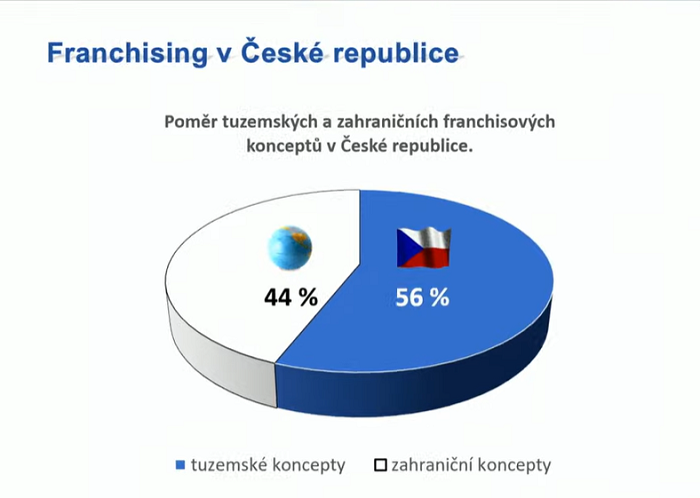 Franchising v České republice

Poměr tuzemských a zahraničních franchisových konceptů v České republice.

44 %

56 %

tuzemské koncepty
zahraniční koncepty